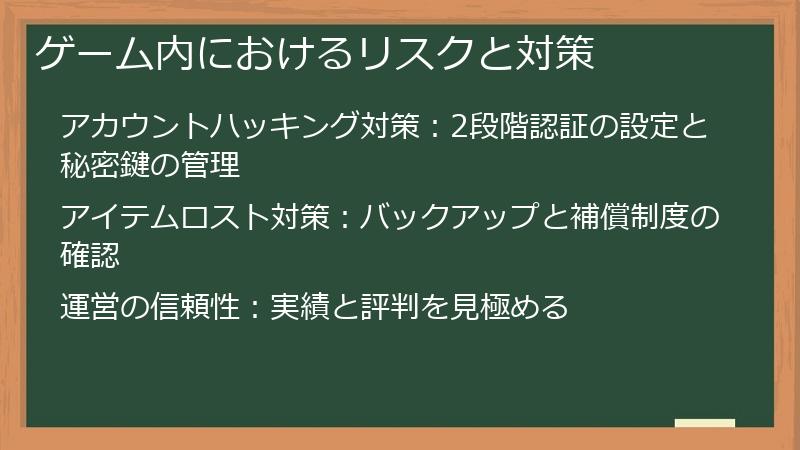 ゲーム内におけるリスクと対策

アカウントハッキング対策：2段階認証の設定と秘密鍵の管理

アイテムロスト対策：バックアップと補償制度の確認

運営の信頼性：実績と評判を見極める